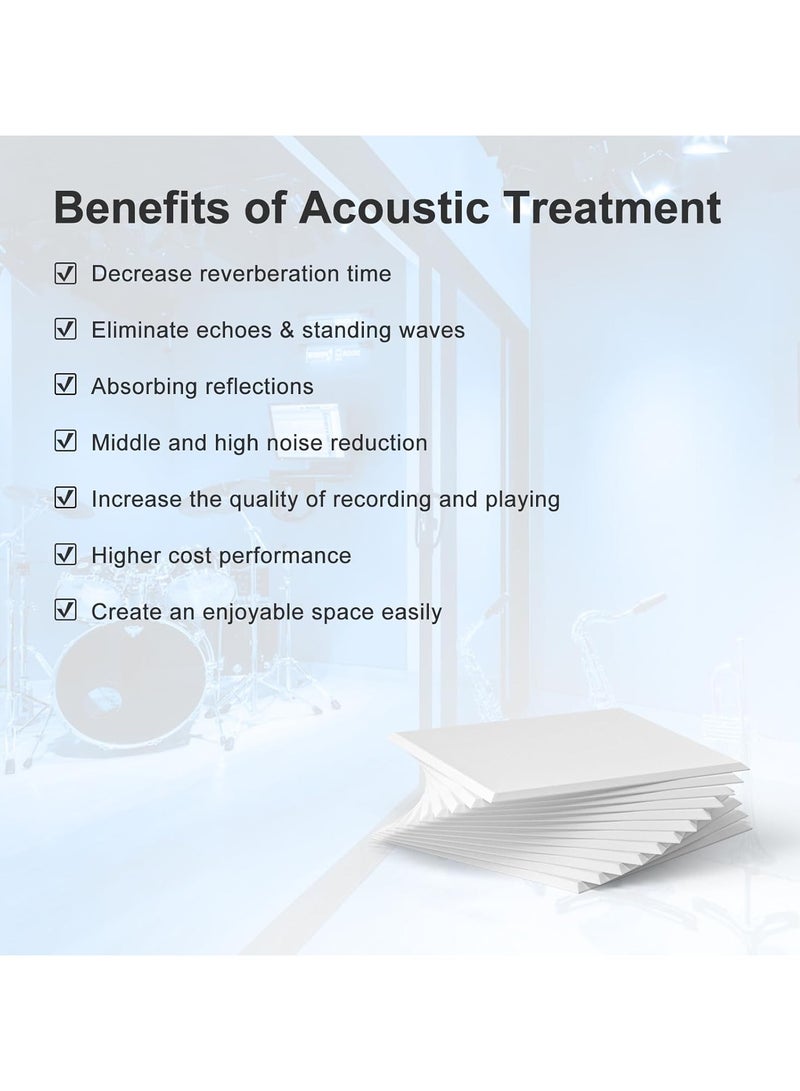 Benefits of Acoustic Treatment

☑ Decrease reverberation time

☑ Eliminate echoes & standing waves

☑ Absorbing reflections

☑ Middle and high noise reduction

☑ Increase the quality of recording and playing

☑ Higher cost performance

☑ Create an enjoyable space easily